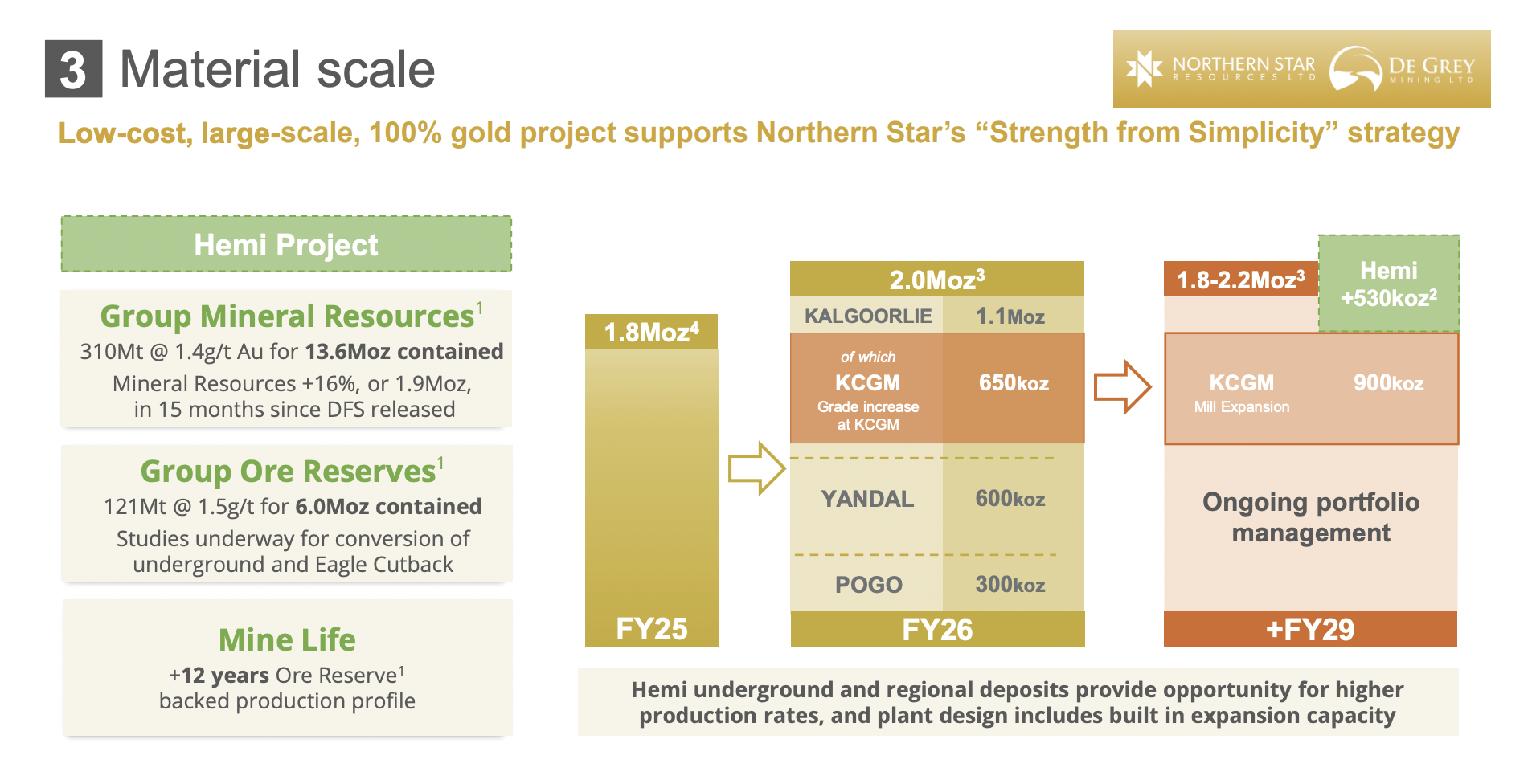 3 Material scale

NORTHERN STAR RESOURCES LTD DE GREY MINING LTD

Low-cost, large-scale, 100% gold project supports Northern Star's "Strength from Simplicity" strategy

Hemi Project

Group Mineral Resources$^1$
310Mt @ 1.4g/t Au for 13.6Moz contained
Mineral Resources +16%, or 1.9Moz, in 15 months since DFS released

Group Ore Reserves$^1$
121Mt @ 1.5g/t for 6.0Moz contained
Studies underway for conversion of underground and Eagle Cutback

Mine Life
+12 years Ore Reserve$^1$ backed production profile

1.8Moz$^4$
FY25

2.0Moz$^3$
KALGOORLIE 1.1Moz
of which
KCGM
Grade increase at KCGM
650koz
YANDAL 600koz
POGO 300koz
FY26

1.8-2.2Moz$^3$
Hemi +530koz$^2$
KCGM
Mill Expansion
900koz
Ongoing portfolio management
+FY29

Hemi underground and regional deposits provide opportunity for higher production rates, and plant design includes built in expansion capacity